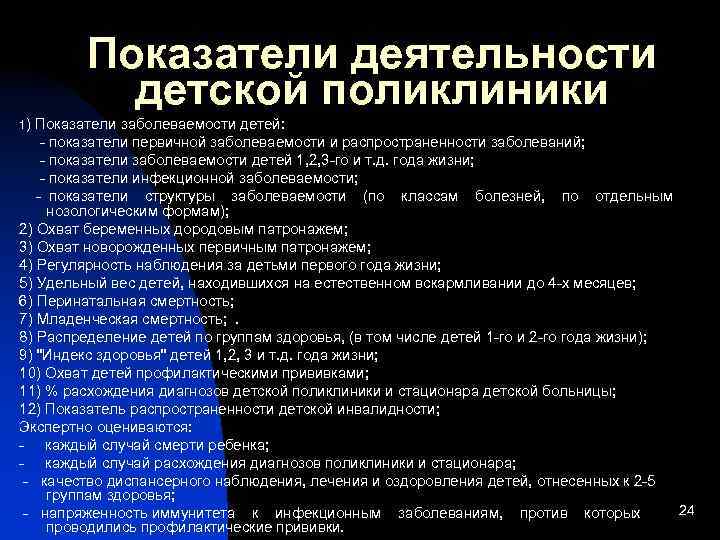 Показатели деятельности детской поликлиники

1) Показатели заболеваемости детей:
- показатели первичной заболеваемости и распространенности заболеваний;
- показатели заболеваемости детей 1,2,3-го и т.д. года жизни;
- показатели инфекционной заболеваемости;
- показатели структуры заболеваемости (по классам болезней, по отдельным нозологическим формам);
2) Охват беременных дородовым патронажем;
3) Охват новорожденных первичным патронажем;
4) Регулярность наблюдения за детьми первого года жизни;
5) Удельный вес детей, находившихся на естественном вскармливании до 4-х месяцев;
6) Перинатальная смертность;
7) Младенческая смертность; .
8) Распределение детей по группам здоровья, (в том числе детей 1-го и 2-го года жизни);
9) "Индекс здоровья" детей 1,2, 3 и т.д. года жизни;
10) Охват детей профилактическими прививками;
11) % расхождения диагнозов детской поликлиники и стационара детской больницы;
12) Показатель распространенности детской инвалидности;
Экспертно оцениваются:
- каждый случай смерти ребенка;
- каждый случай расхождения диагнозов поликлиники и стационара;
- качество диспансерного наблюдения, лечения и оздоровления детей, отнесенных к 2-5 группам здоровья;
- напряженность иммунитета к инфекционным заболеваниям, против которых проводились профилактические прививки.

24